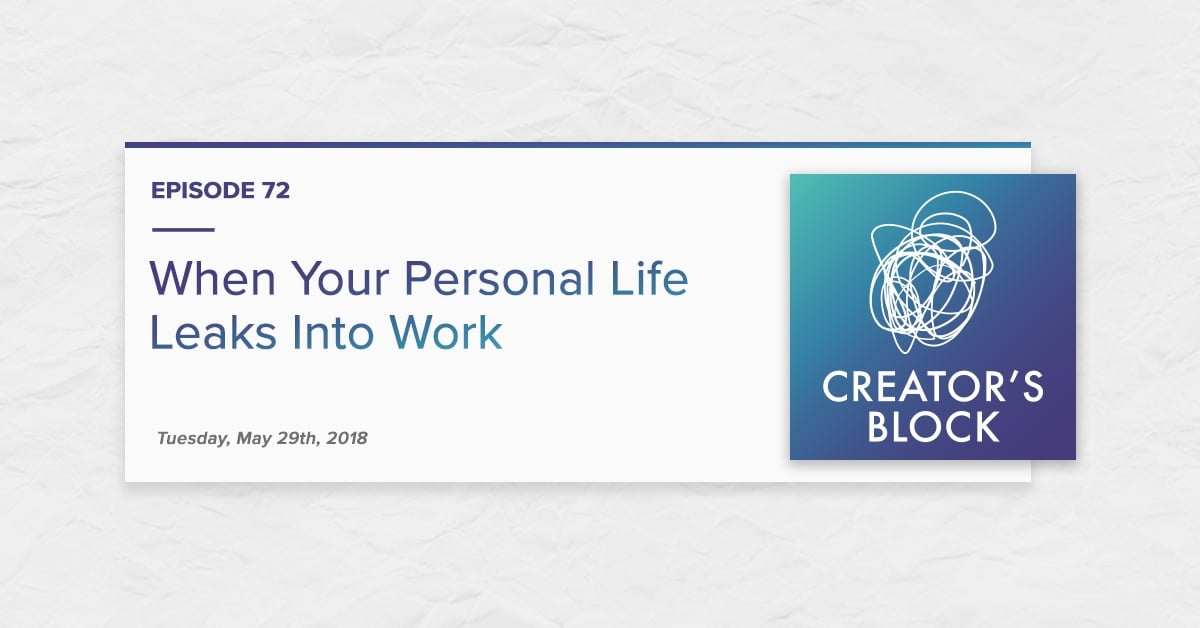 EPISODE 72

When Your Personal Life Leaks Into Work

Tuesday, May 29th, 2018

CREATOR'S BLOCK